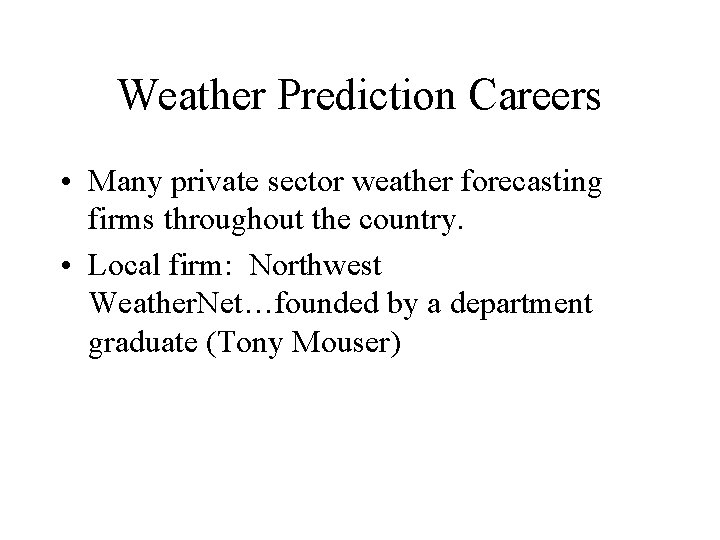 Weather Prediction Careers

• Many private sector weather forecasting firms throughout the country.

• Local firm: Northwest WeatherNet…founded by a department graduate (Tony Mouser)